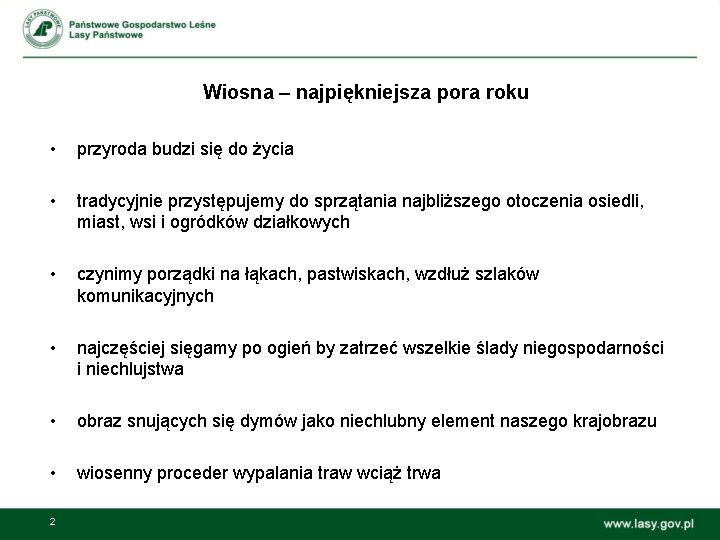 LASY PAŃSTWOWE

Państwowe Gospodarstwo Leśne
Lasy Państwowe

Wiosna – najpiękniejsza pora roku

• przyroda budzi się do życia

• tradycyjnie przystępujemy do sprzątania najbliższego otoczenia osiedli, miast, wsi i ogródków działkowych

• czynimy porządki na łąkach, pastwiskach, wzdłuż szlaków komunikacyjnych

• najczęściej sięgamy po ogień by zatrzeć wszelkie ślady niegospodarności i niechlujstwa

• obraz snujących się dymów jako niechlubny element naszego krajobrazu

• wiosenny proceder wypalania traw wciąż trwa

2

www.lasy.gov.pl